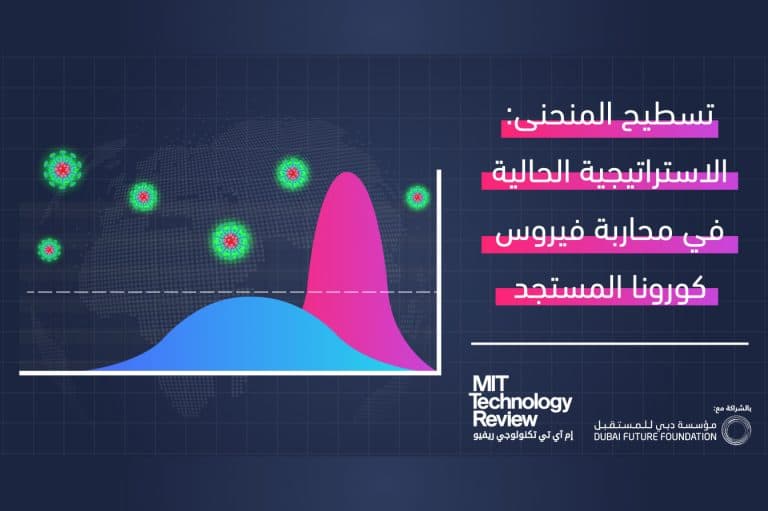 تسطيح المنحنى:
الاستراتيجية الحالية
في محاربة فيروس
كورونا المستجد

MIT
Technology
Review
إم آي تي تكنولوجي ريفيو

بالشراكة مع:
مؤسسة دبي للمستقبل
DUBAI FUTURE FOUNDATION